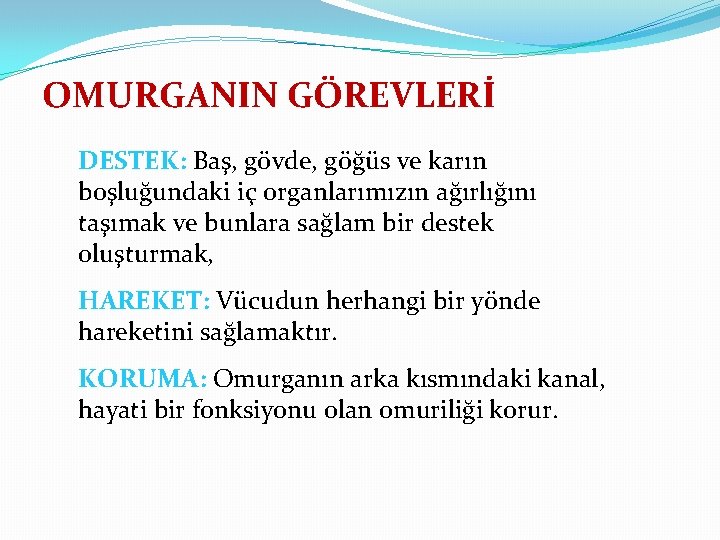 OMURGANIN GÖREVLERİ

DESTEK: Baş, gövde, göğüs ve karın boşluğundaki iç organlarımızın ağırlığını taşımak ve bunlara sağlam bir destek oluşturmak,

HAREKET: Vücudun herhangi bir yönde hareketini sağlamaktır.

KORUMA: Omurganın arka kısmındaki kanal, hayati bir fonksiyonu olan omuriliği korur.